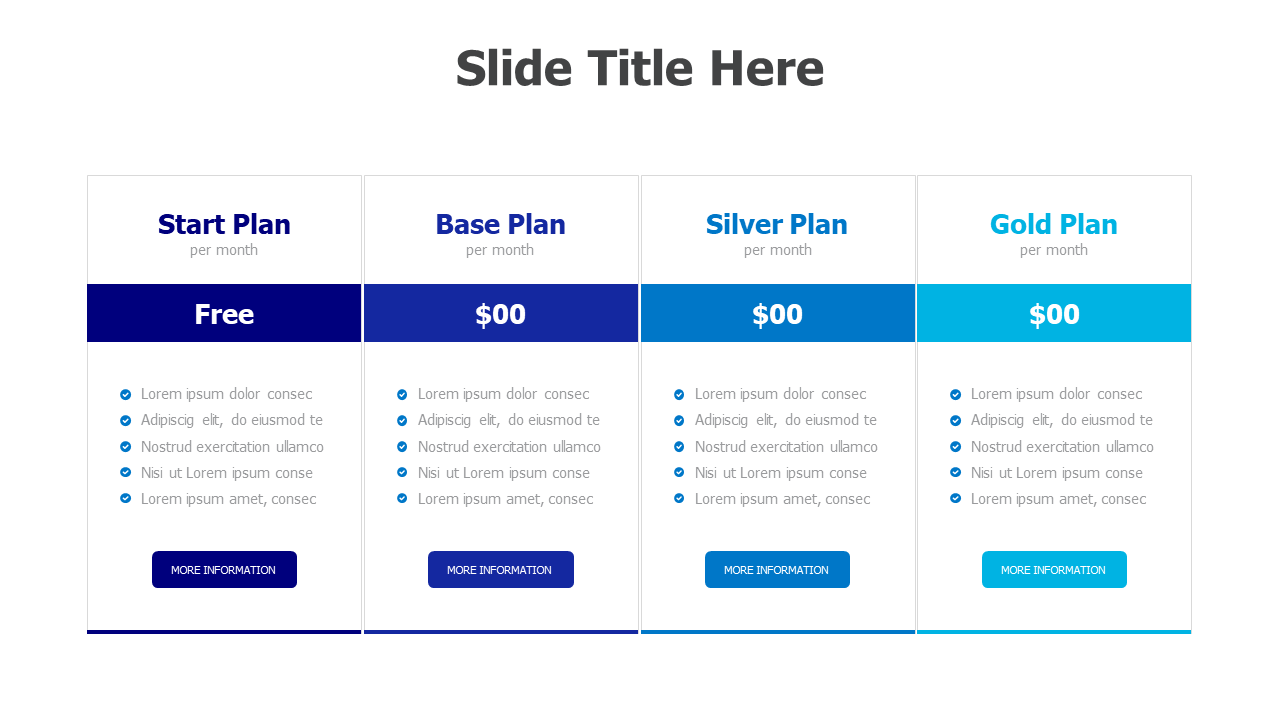 Slide Title Here

Start Plan
per month

Free

Lorem ipsum dolor consec
Adipiscig elit, do eiusmod te
Nostrud exercitation ullamco
Nisi ut Lorem ipsum conse
Lorem ipsum amet, consec

MORE INFORMATION

Base Plan
per month

$00

Lorem ipsum dolor consec
Adipiscig elit, do eiusmod te
Nostrud exercitation ullamco
Nisi ut Lorem ipsum conse
Lorem ipsum amet, consec

MORE INFORMATION

Silver Plan
per month

$00

Lorem ipsum dolor consec
Adipiscig elit, do eiusmod te
Nostrud exercitation ullamco
Nisi ut Lorem ipsum conse
Lorem ipsum amet, consec

MORE INFORMATION

Gold Plan
per month

$00

Lorem ipsum dolor consec
Adipiscig elit, do eiusmod te
Nostrud exercitation ullamco
Nisi ut Lorem ipsum conse
Lorem ipsum amet, consec

MORE INFORMATION